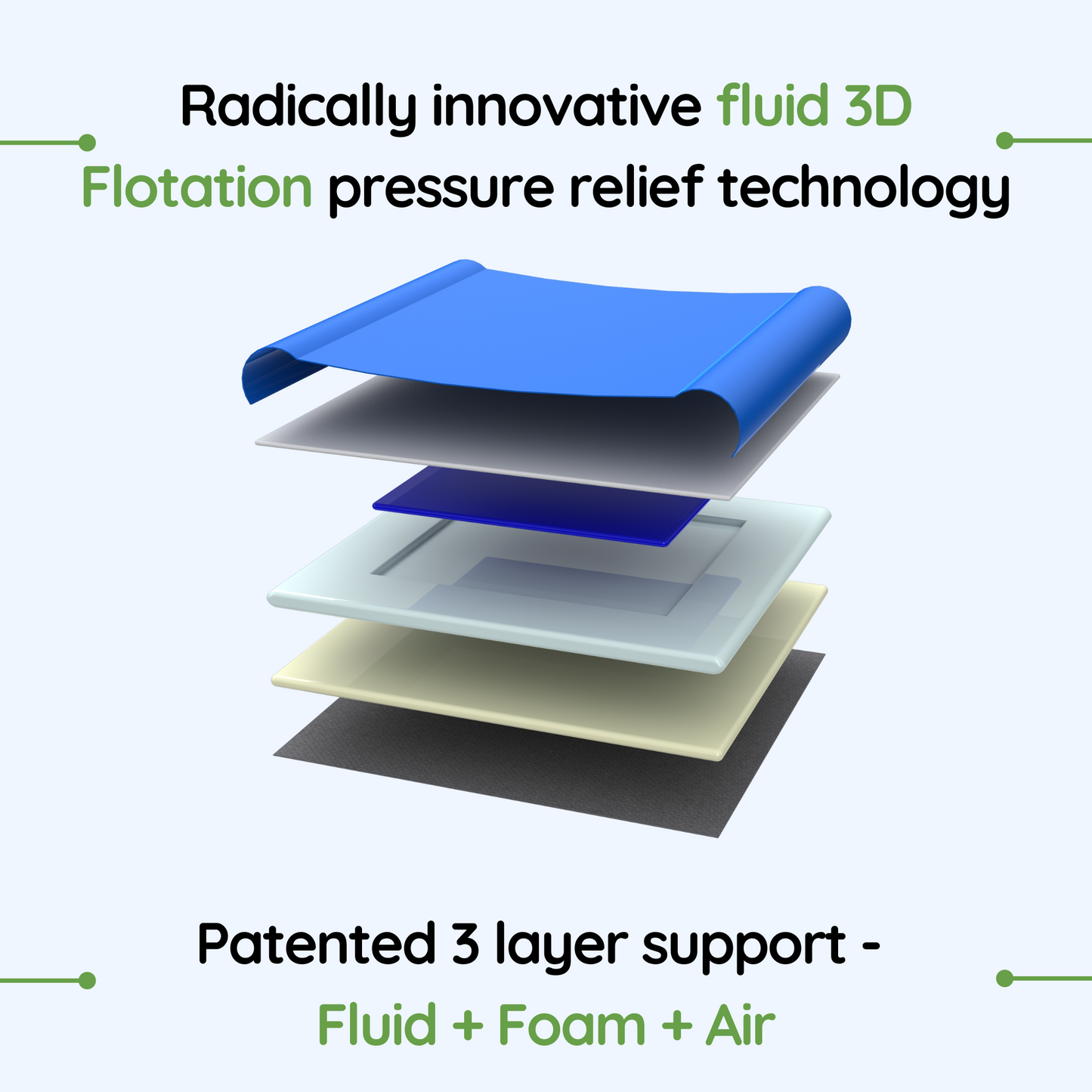 Radically innovative fluid 3D Flotation pressure relief technology

Patented 3 layer support - Fluid + Foam + Air